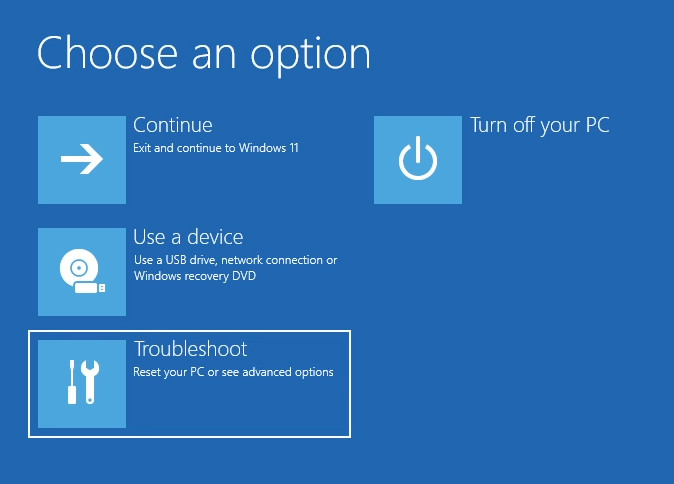 Choose an option

Continue
Exit and continue to Windows 11

Use a device
Use a USB drive, network connection or Windows recovery DVD

Troubleshoot
Reset your PC or see advanced options

Turn off your PC